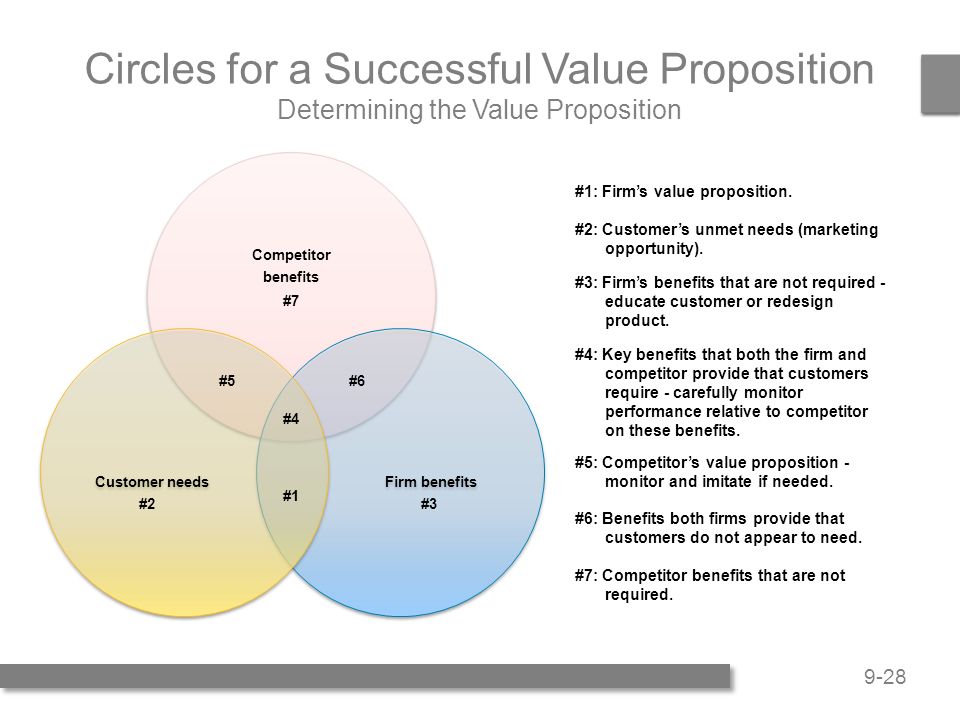 Circles for a Successful Value Proposition
Determining the Value Proposition

Competitor benefits
#7

#5

#6

#4

Customer needs
#2

#1

Firm benefits
#3

#1: Firm's value proposition.

#2: Customer's unmet needs (marketing opportunity).

#3: Firm's benefits that are not required - educate customer or redesign product.

#4: Key benefits that both the firm and competitor provide that customers require - carefully monitor performance relative to competitor on these benefits.

#5: Competitor's value proposition - monitor and imitate if needed.

#6: Benefits both firms provide that customers do not appear to need.

#7: Competitor benefits that are not required.

9-28